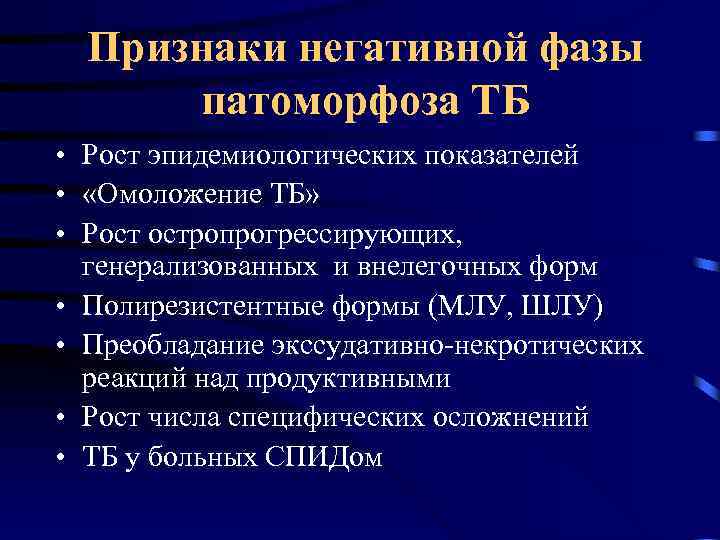 Признаки негативной фазы патоморфоза ТБ

• Рост эпидемиологических показателей
• «Омоложение ТБ»
• Рост остропрогрессирующих, генерализованных и внелегочных форм
• Полирезистентные формы (МЛУ, ШЛУ)
• Преобладание экссудативно-некротических реакций над продуктивными
• Рост числа специфических осложнений
• ТБ у больных СПИДом